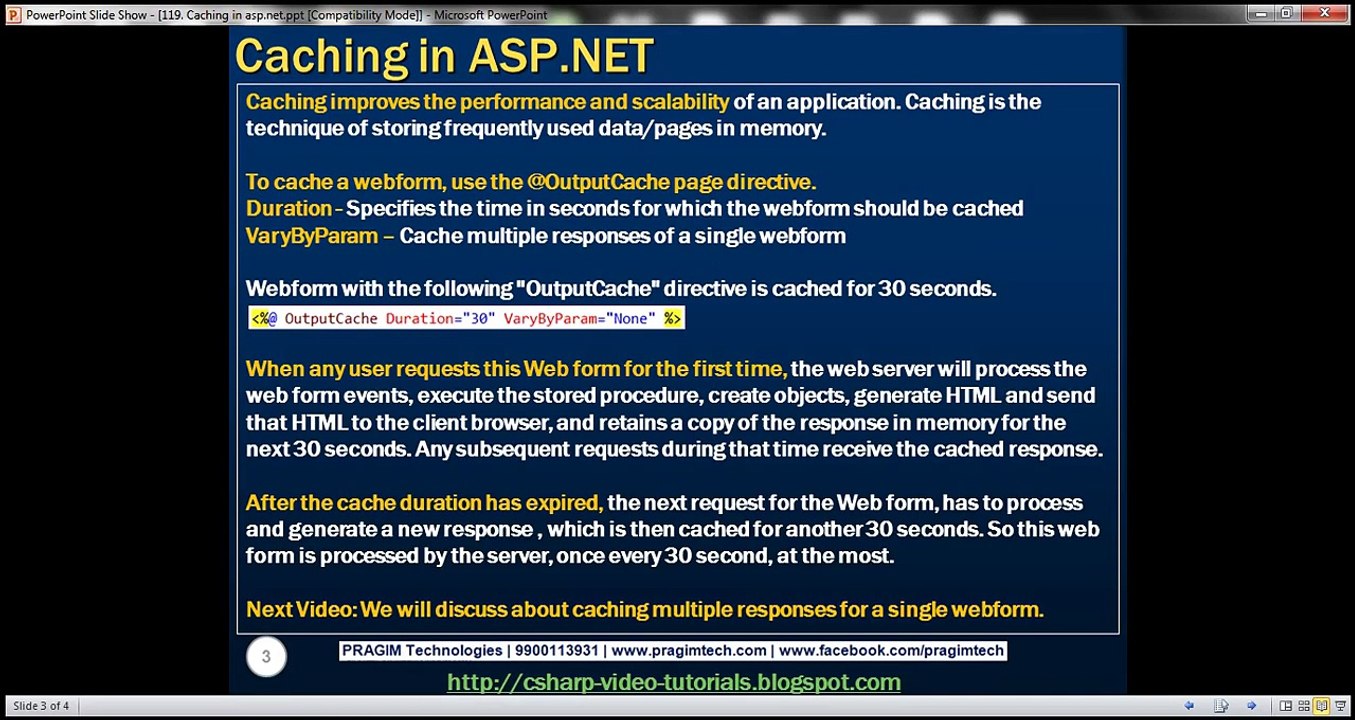 PowerPoint Slide Show - [119. Caching in asp.net.ppt [Compatibility Mode]] - Microsoft PowerPoint

Caching in ASP.NET

Caching improves the performance and scalability of an application. Caching is the technique of storing frequently used data/pages in memory.

To cache a webform, use the @OutputCache page directive.
Duration – Specifies the time in seconds for which the webform should be cached
VaryByParam – Cache multiple responses of a single webform

Webform with the following "OutputCache" directive is cached for 30 seconds.
<%@ OutputCache Duration="30" VaryByParam="None" %>

When any user requests this Web form for the first time, the web server will process the web form events, execute the stored procedure, create objects, generate HTML and send that HTML to the client browser, and retains a copy of the response in memory for the next 30 seconds. Any subsequent requests during that time receive the cached response.

After the cache duration has expired, the next request for the Web form, has to process and generate a new response , which is then cached for another 30 seconds. So this web form is processed by the server, once every 30 second, at the most.

Next Video: We will discuss about caching multiple responses for a single webform.

3

PRAGIM Technologies | 9900113931 | www.pragimtech.com | www.facebook.com/pragimtech

http://csharp-video-tutorials.blogspot.com

Slide 3 of 4